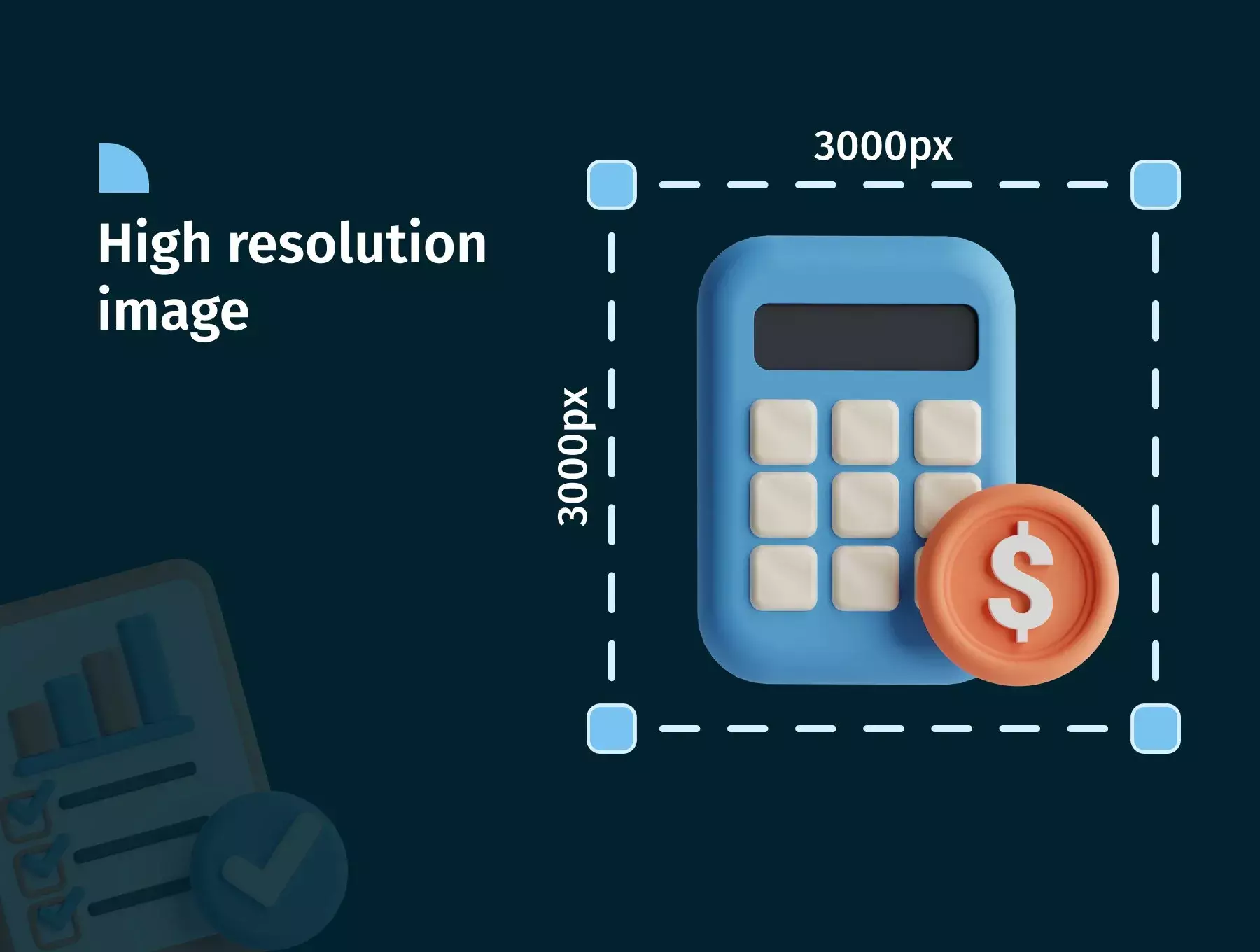 High resolution image

3000px

3000px

$